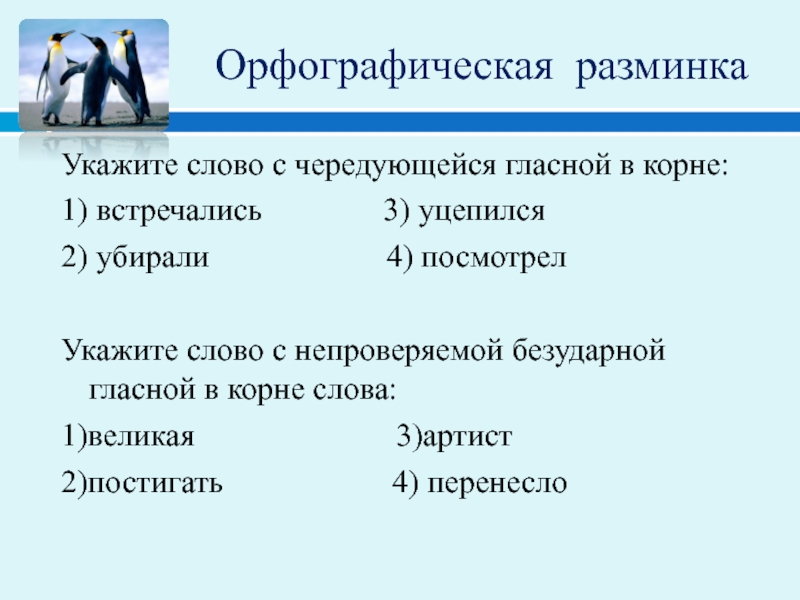 Орфографическая разминка

Укажите слово с чередующейся гласной в корне:

1) встречались 3) уцепился

2) убирали 4) посмотрел

Укажите слово с непроверяемой безударной гласной в корне слова:

1)великая 3)артист

2)постигать 4) перенесло